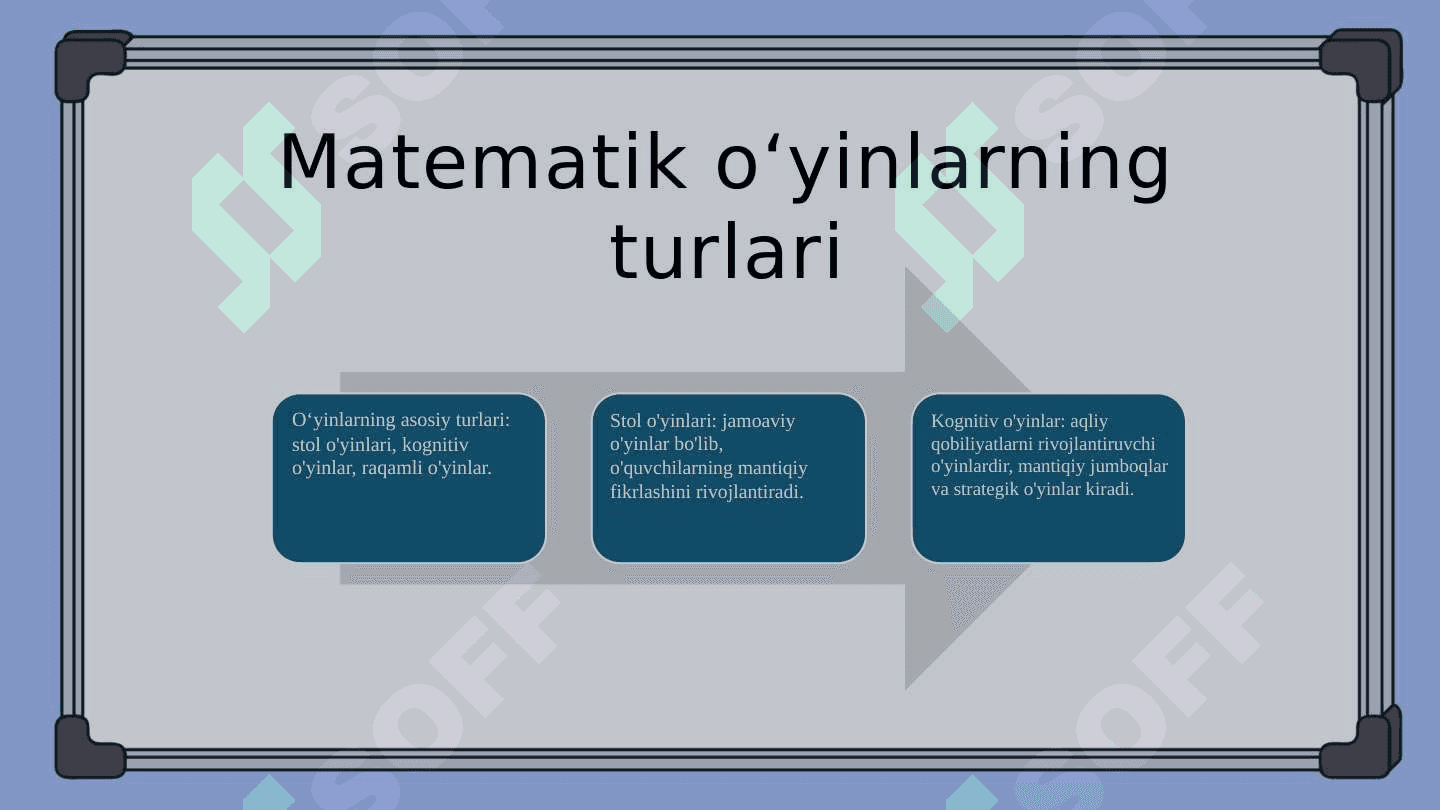 Matematik o‘yinlarning turlari

O‘yinlarning asosiy turlari: stol o'yinlari, kognitiv o'yinlar, raqamli o'yinlar.

Stol o'yinlari: jamoaviy o'yinlar bo'lib, o'quvchilarning mantiqiy fikrlashini rivojlantiradi.

Kognitiv o'yinlar: aqliy qobiliyatlarni rivojlantiruvchi o'yinlardir, mantiqiy jumboqlar va strategik o'yinlar kiradi.

SOFF SOFF SOFF SOFF